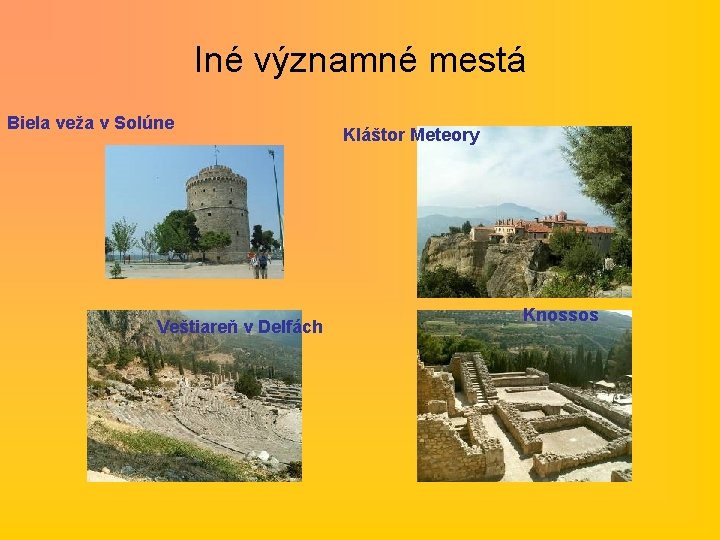 Iné významné mestá

Biela veža v Solúne

Kláštor Meteory

Veštiareň v Delfách

Knossos